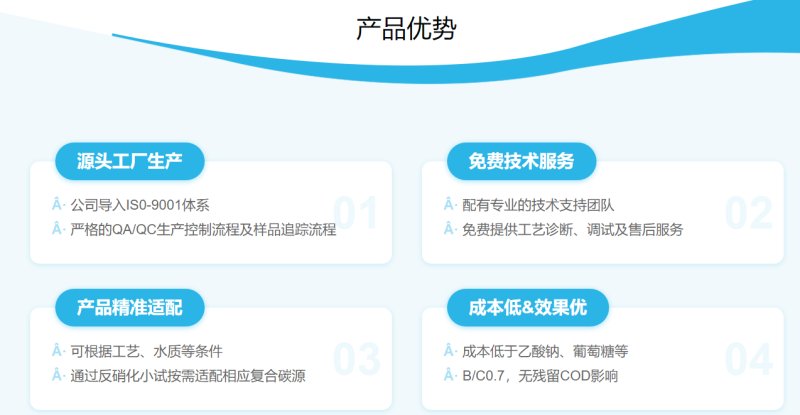 产品优势

源头工厂生产

Â· 公司导入IS0-9001体系
Â· 严格的QA/QC生产控制流程及样品追踪流程

01

免费技术服务

Â· 配有专业的技术支持团队
Â· 免费提供工艺诊断、调试及售后服务

02

产品精准适配

Â· 可根据工艺、水质等条件
Â· 通过反硝化小试按需适配相应复合碳源

03

成本低&效果优

Â· 成本低于乙酸钠、葡萄糖等
Â· B/C0.7，无残留COD影响

04